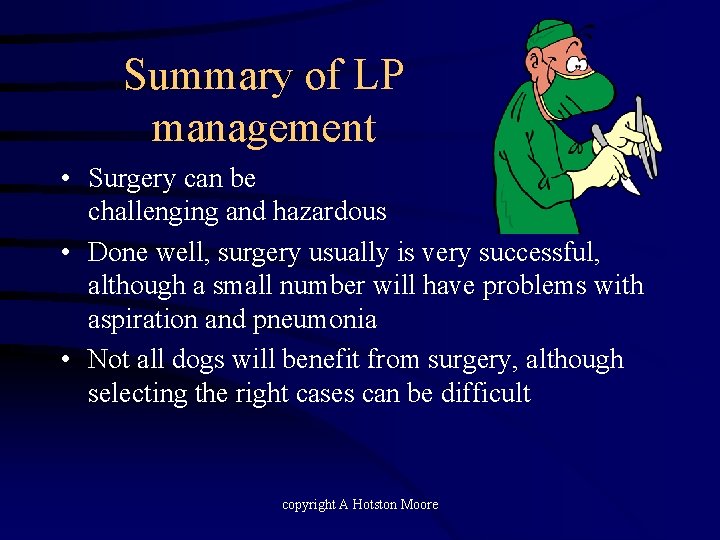 Summary of LP management

• Surgery can be challenging and hazardous
• Done well, surgery usually is very successful, although a small number will have problems with aspiration and pneumonia
• Not all dogs will benefit from surgery, although selecting the right cases can be difficult

copyright A Hotston Moore